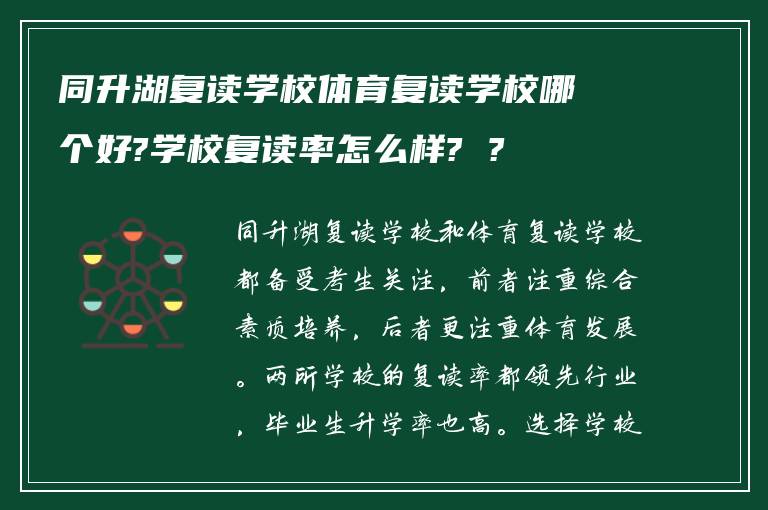 同升湖复读学校体育复读学校哪个好?学校复读率怎么样? ?

同升湖复读学校和体育复读学校都备受考生关注，前者注重综合素质培养，后者更注重体育发展。两所学校的复读率都领先行业，毕业生升学率也高。选择学校